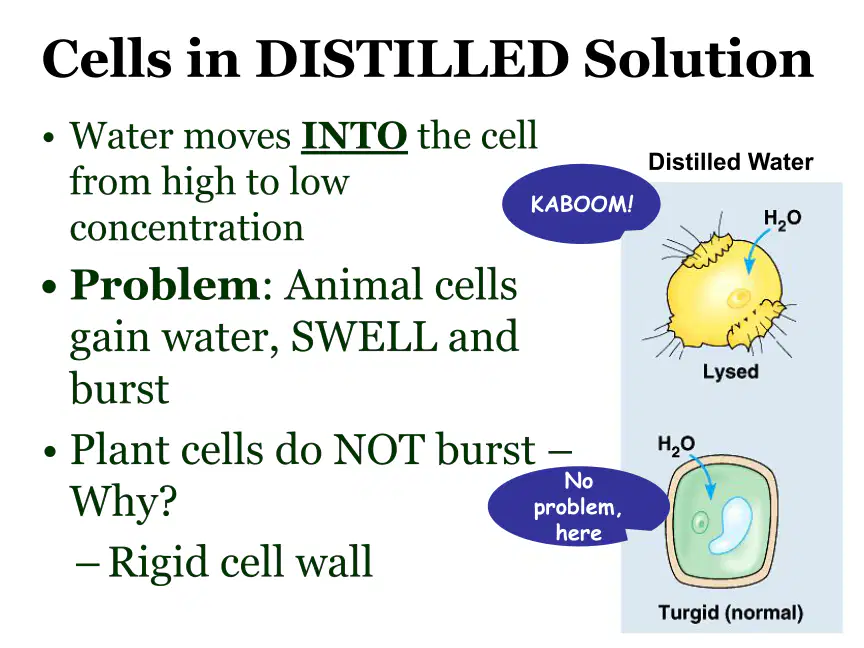 Cells in DISTILLED Solution

• Water moves INTO the cell from high to low concentration

• Problem: Animal cells gain water, SWELL and burst

• Plant cells do NOT burst – Why?

– Rigid cell wall

Distilled Water

KABOOM!

$H_2O$

Lysed

$H_2O$

No problem, here

Turgid (normal)